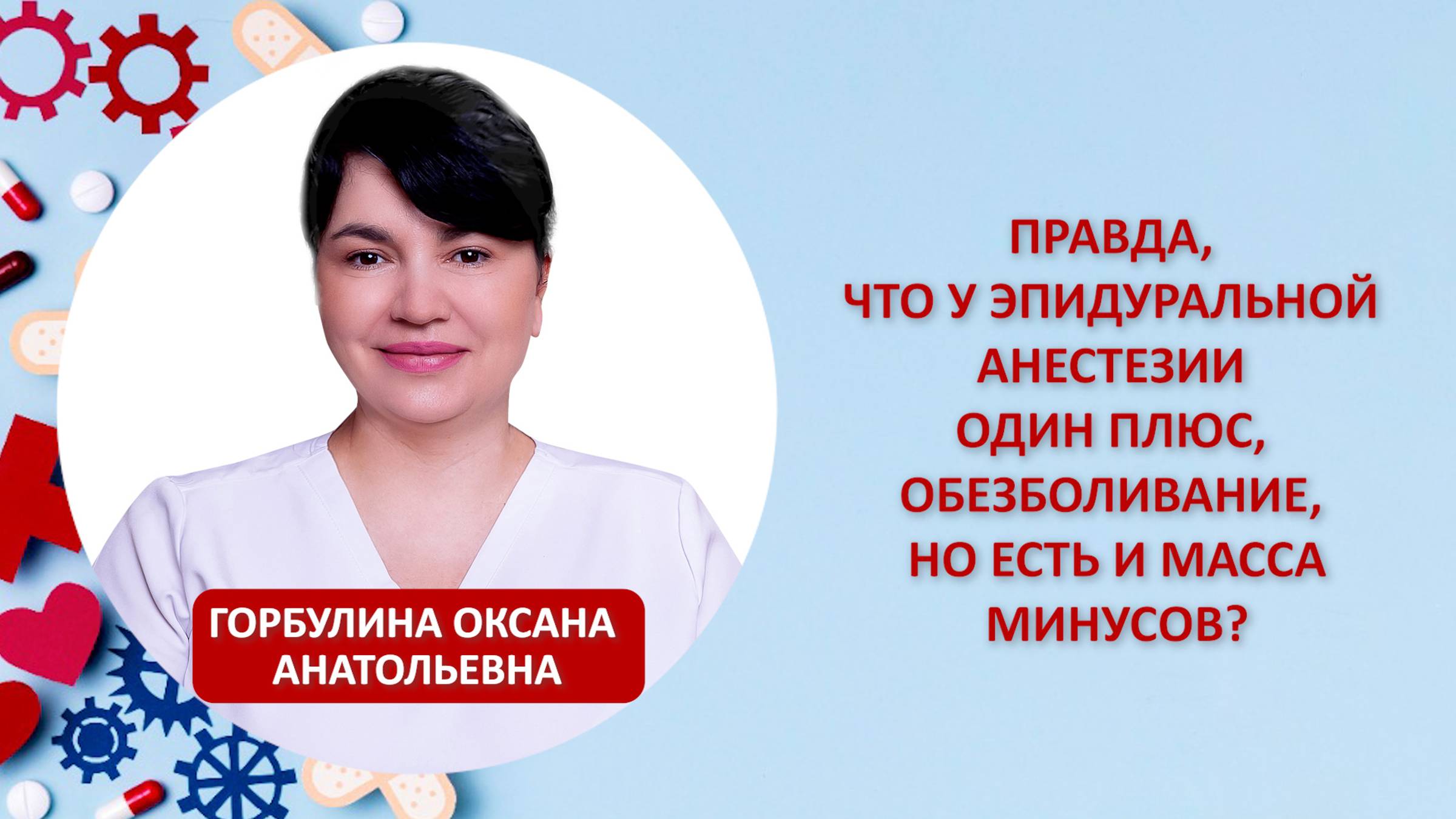 ГОРБУЛИНА ОКСАНА АНАТОЛЬЕВНА

ПРАВДА, ЧТО У ЭПИДУРАЛЬНОЙ АНЕСТЕЗИИ ОДИН ПЛЮС, ОБЕЗБОЛИВАНИЕ, НО ЕСТЬ И МАССА МИНУСОВ?